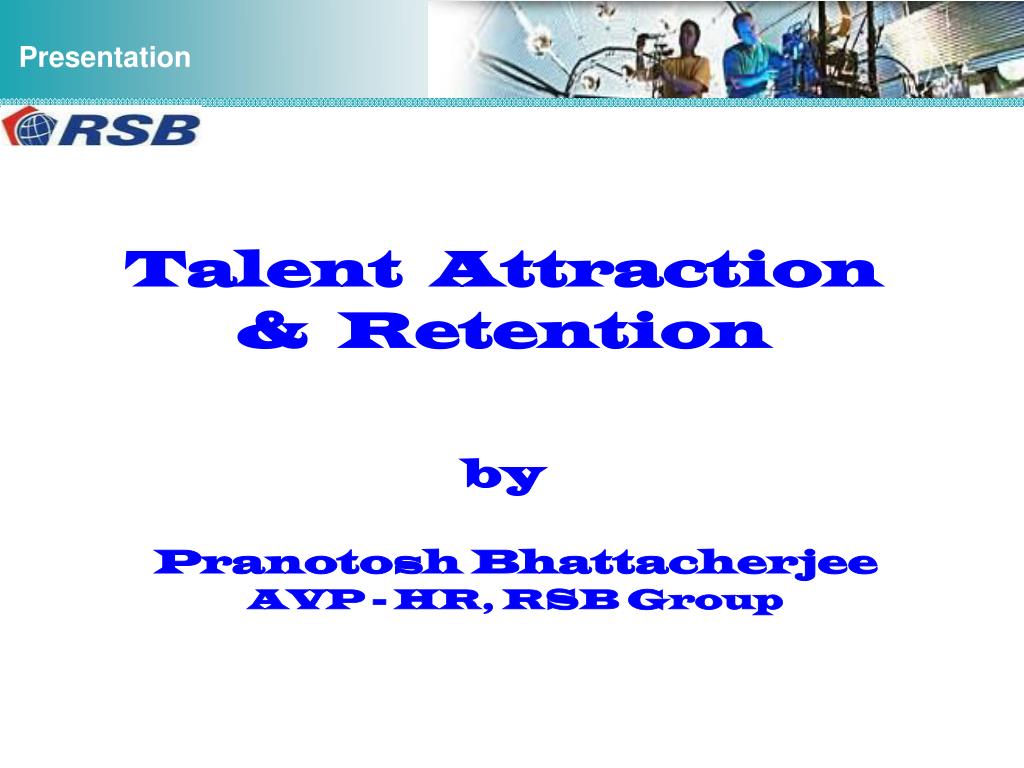 Presentation

RSB

Talent Attraction & Retention

by

Pranotosh Bhattacherjee
AVP - HR, RSB Group